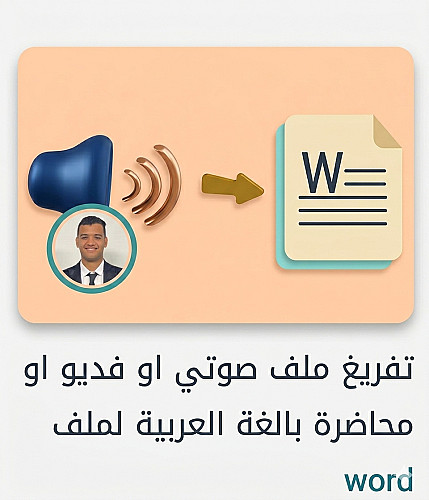 W

تفريغ ملف صوتي او فديو او محاضرة بالغة العربية لملف word